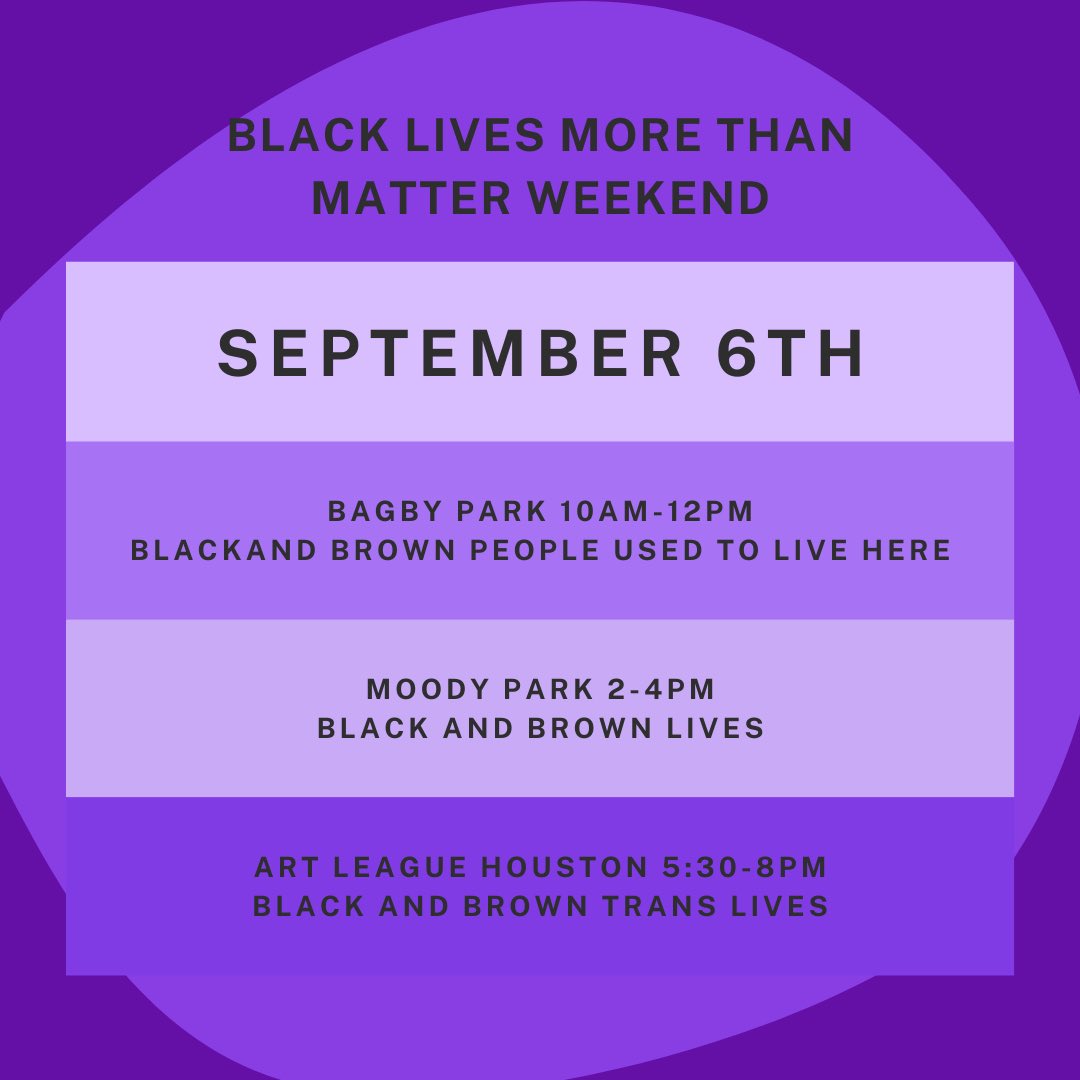 BLACK LIVES MORE THAN MATTER WEEKEND

SEPTEMBER 6TH

BAGBY PARK 10AM-12PM
BLACKAND BROWN PEOPLE USED TO LIVE HERE

MOODY PARK 2-4PM
BLACK AND BROWN LIVES

ART LEAGUE HOUSTON 5:30-8PM
BLACK AND BROWN TRANS LIVES